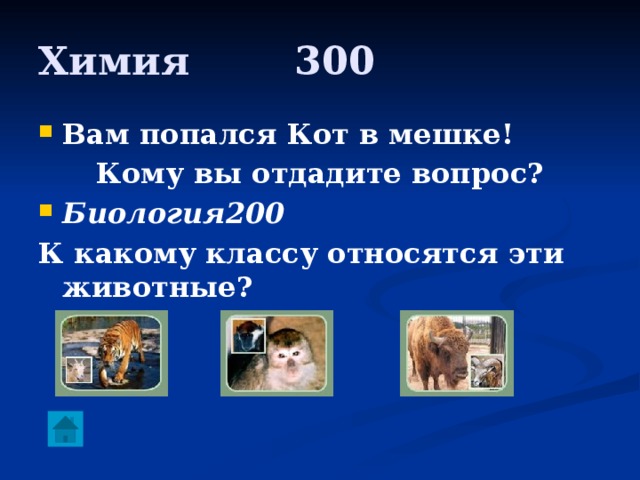 Химия 300

Вам попался Кот в мешке!
Кому вы отдадите вопрос?

Биология200

К какому классу относятся эти животные?